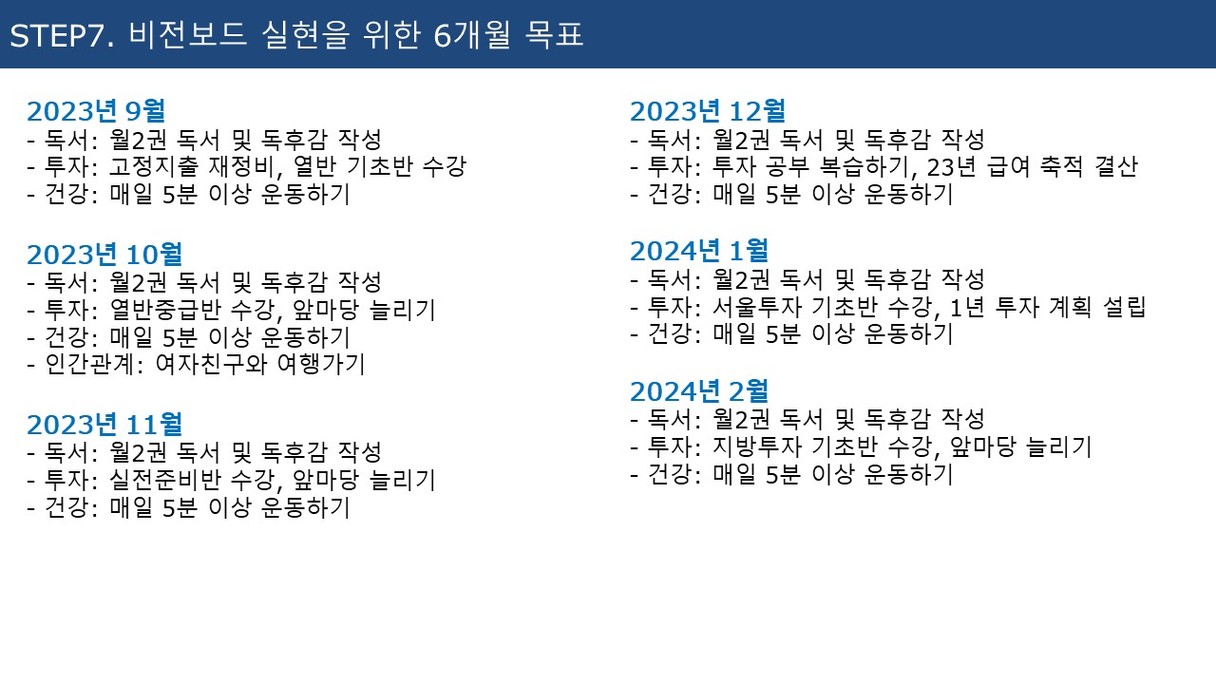 STEP7. 비전보드 실현을 위한 6개월 목표

2023년 9월
- 독서: 월2권 독서 및 독후감 작성
- 투자: 고정지출 재정비, 열반 기초반 수강
- 건강: 매일 5분 이상 운동하기

2023년 10월
- 독서: 월2권 독서 및 독후감 작성
- 투자: 열반중급반 수강, 앞마당 늘리기
- 건강: 매일 5분 이상 운동하기
- 인간관계: 여자친구와 여행가기

2023년 11월
- 독서: 월2권 독서 및 독후감 작성
- 투자: 실전준비반 수강, 앞마당 늘리기
- 건강: 매일 5분 이상 운동하기

2023년 12월
- 독서: 월2권 독서 및 독후감 작성
- 투자: 투자 공부 복습하기, 23년 급여 축적 결산
- 건강: 매일 5분 이상 운동하기

2024년 1월
- 독서: 월2권 독서 및 독후감 작성
- 투자: 서울투자 기초반 수강, 1년 투자 계획 설립
- 건강: 매일 5분 이상 운동하기

2024년 2월
- 독서: 월2권 독서 및 독후감 작성
- 투자: 지방투자 기초반 수강, 앞마당 늘리기
- 건강: 매일 5분 이상 운동하기